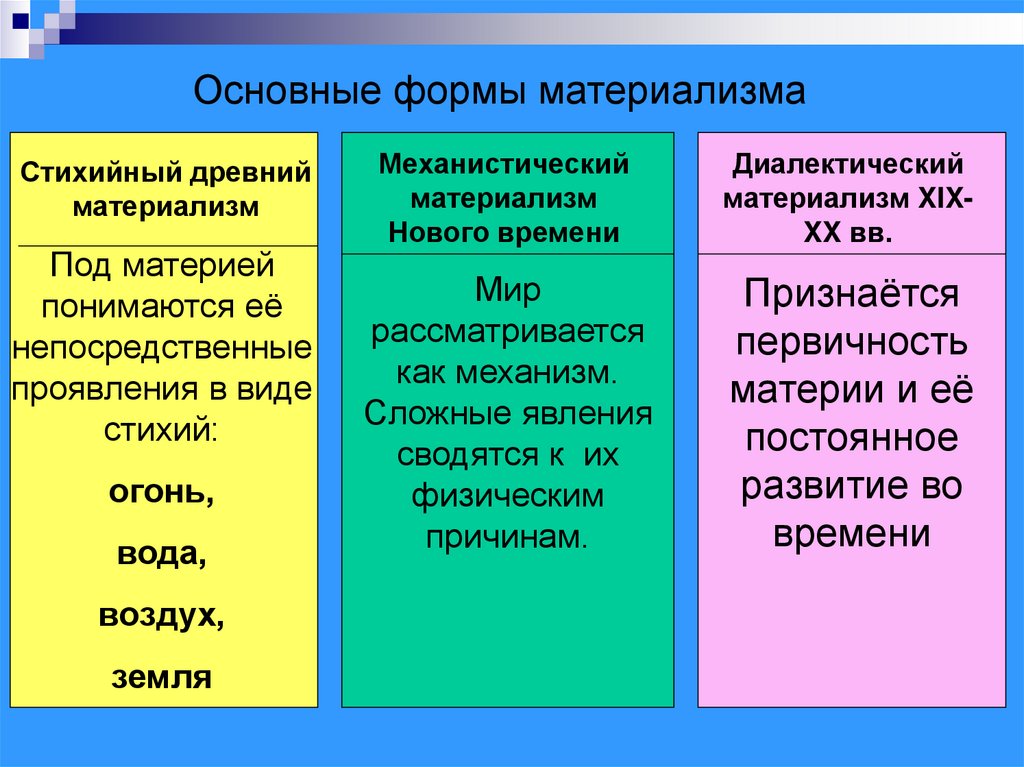 Основные формы материализма

Стихийный древний материализм

Под материей понимаются её непосредственные проявления в виде стихий:

огонь,

вода,

воздух,

земля

Механистический материализм Нового времени

Мир рассматривается как механизм. Сложные явления сводятся к их физическим причинам.

Диалектический материализм XIX-XX вв.

Признаётся первичность материи и её постоянное развитие во времени